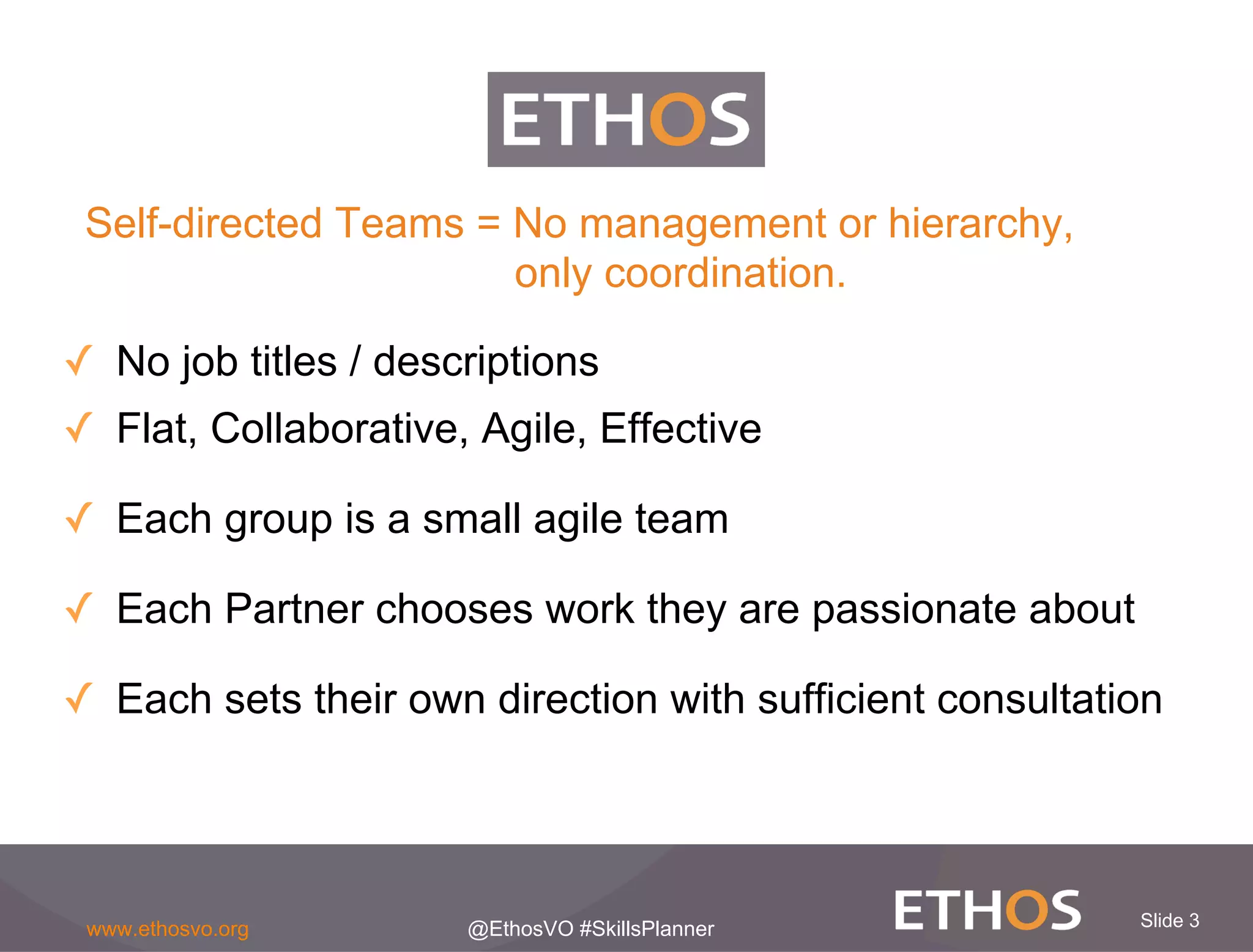 ETHOS

Self-directed Teams = No management or hierarchy, only coordination.

✓ No job titles / descriptions
✓ Flat, Collaborative, Agile, Effective
✓ Each group is a small agile team
✓ Each Partner chooses work they are passionate about
✓ Each sets their own direction with sufficient consultation

www.ethosvo.org
@EthosVO #SkillsPlanner
ETHOS
Slide 3